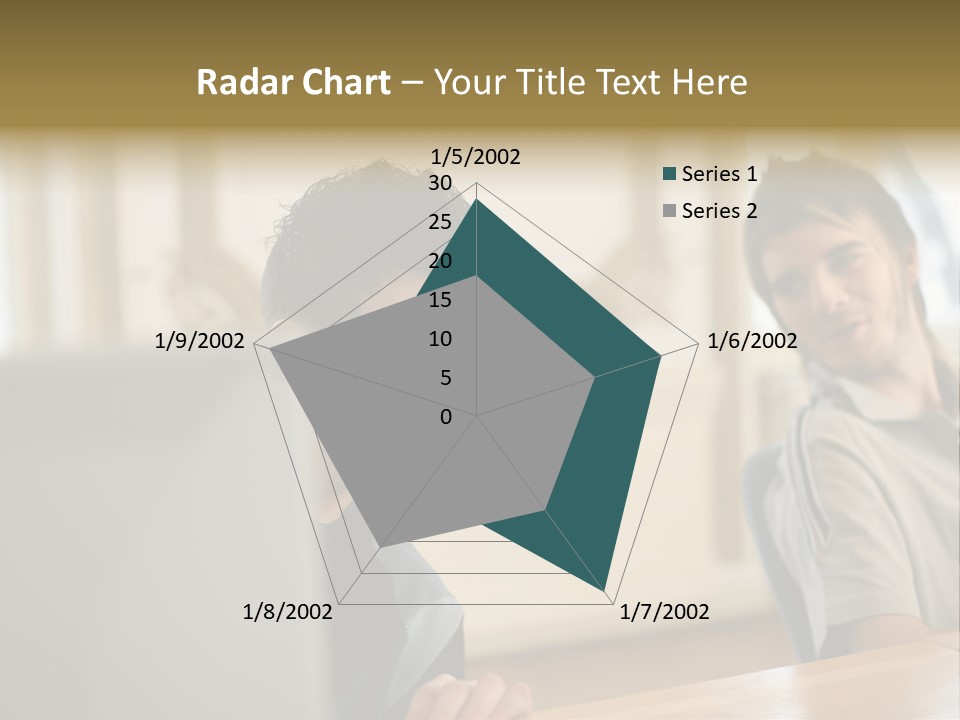 Radar Chart – Your Title Text Here

1/5/2002
30
25
20
15
10
5
0
1/6/2002
1/7/2002
1/8/2002
1/9/2002

Series 1
Series 2